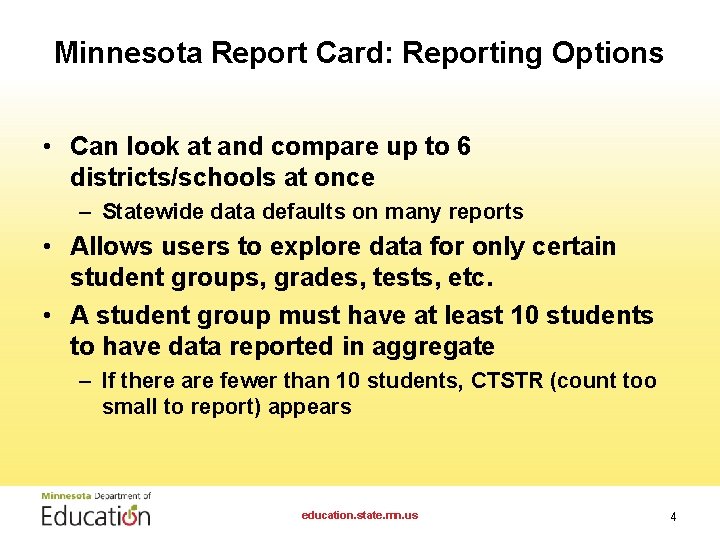 Minnesota Report Card: Reporting Options

• Can look at and compare up to 6 districts/schools at once
– Statewide data defaults on many reports
• Allows users to explore data for only certain student groups, grades, tests, etc.
• A student group must have at least 10 students to have data reported in aggregate
– If there are fewer than 10 students, CTSTR (count too small to report) appears

Minnesota Department of Education

education.state.mn.us

4